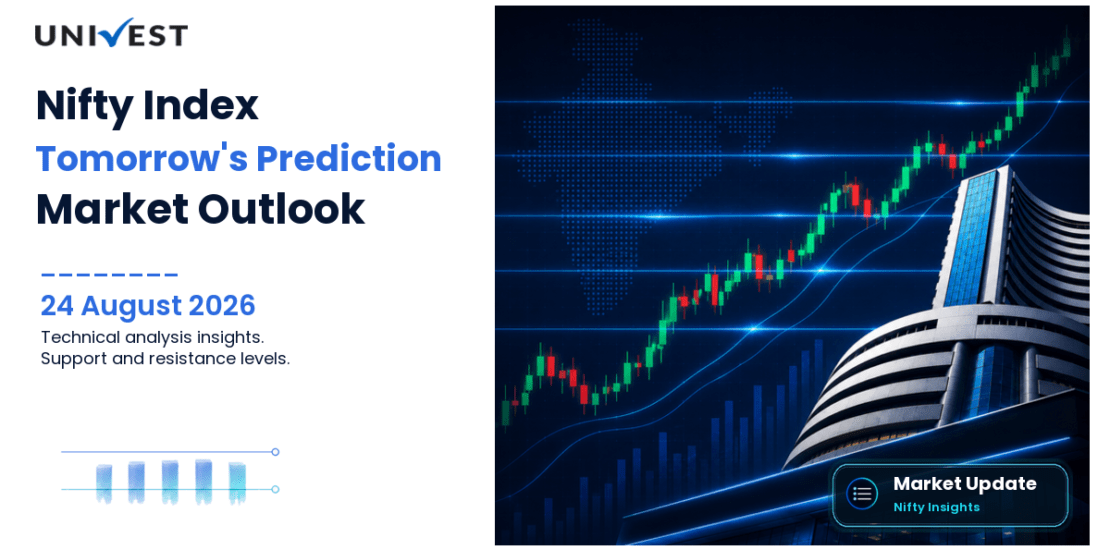 UNIVEST

Nifty Index
Tomorrow's Prediction
Market Outlook

24 August 2026
Technical analysis insights.
Support and resistance levels.

Market Update
Nifty Insights